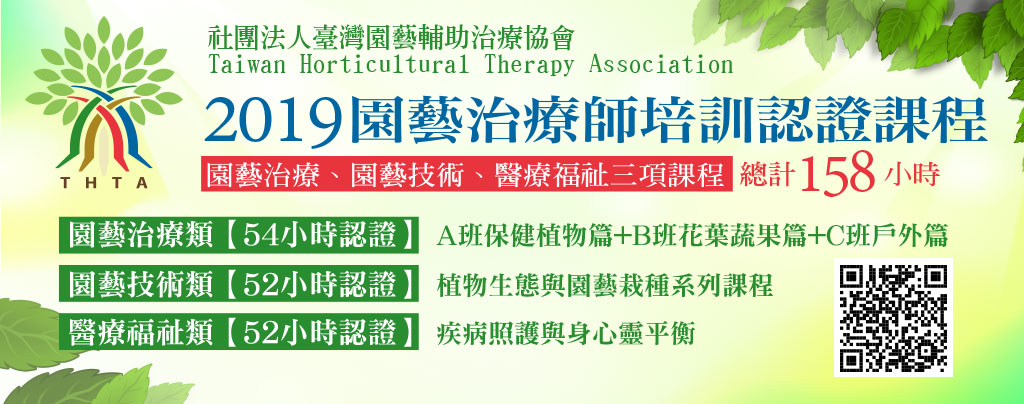 THTA

社團法人臺灣園藝輔助治療協會
Taiwan Horticultural Therapy Association

2019園藝治療師培訓認證課程

園藝治療、園藝技術、醫療福祉三項課程 總計158小時

園藝治療類【54小時認證】 A班保健植物篇+B班花葉蔬果篇+C班戶外篇

園藝技術類【52小時認證】 植物生態與園藝栽種系列課程

醫療福祉類【52小時認證】 疾病照護與身心靈平衡